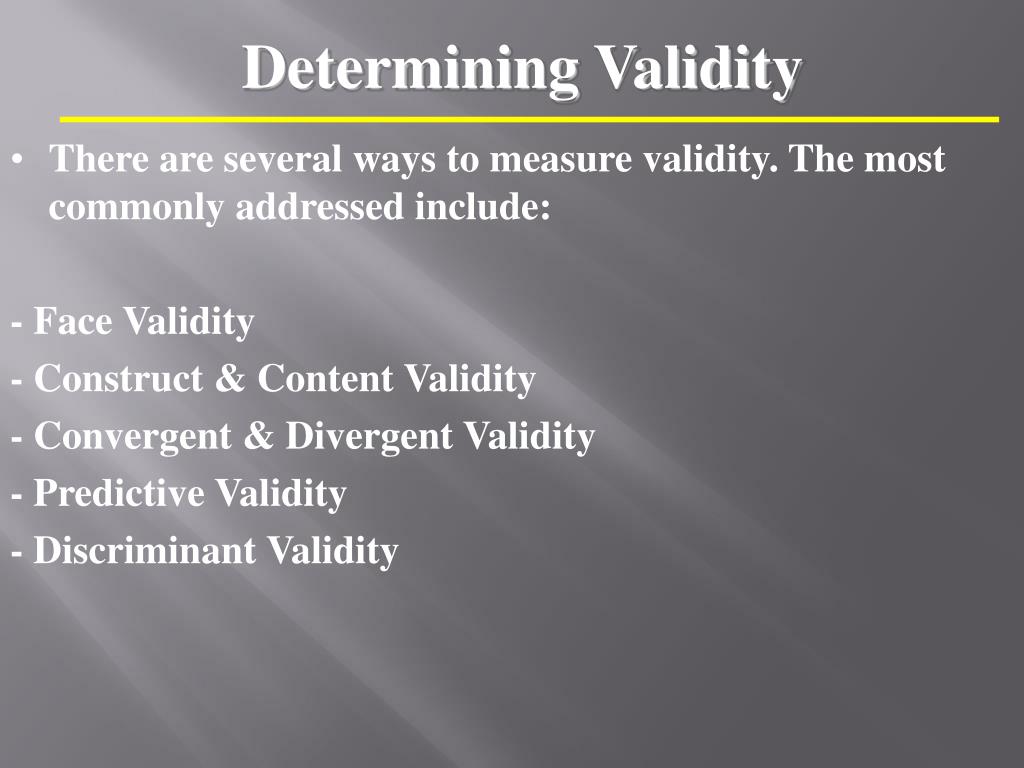 Determining Validity

• There are several ways to measure validity. The most commonly addressed include:

- Face Validity
- Construct & Content Validity
- Convergent & Divergent Validity
- Predictive Validity
- Discriminant Validity